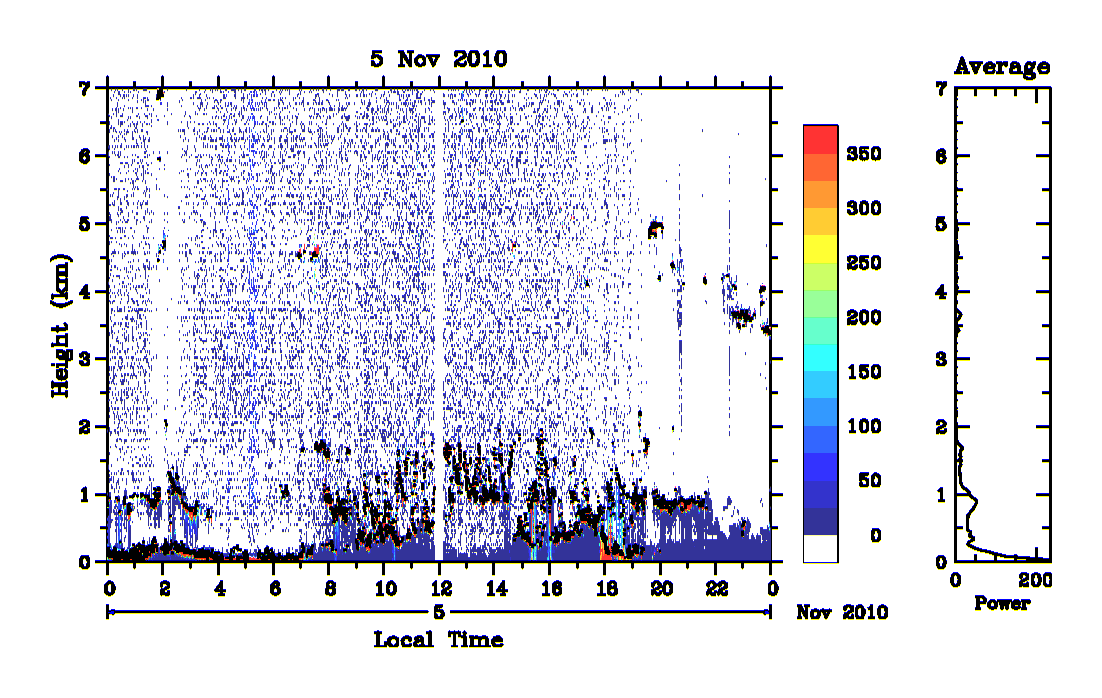 5 Nov 2010

Height (km)

7
6
5
4
3
2
1
0

0 2 4 6 8 10 12 14 16 18 20 22 0

5

Nov 2010

Local Time

350
300
250
200
150
100
50
0

Average

7
6
5
4
3
2
1
0

0 200

Power